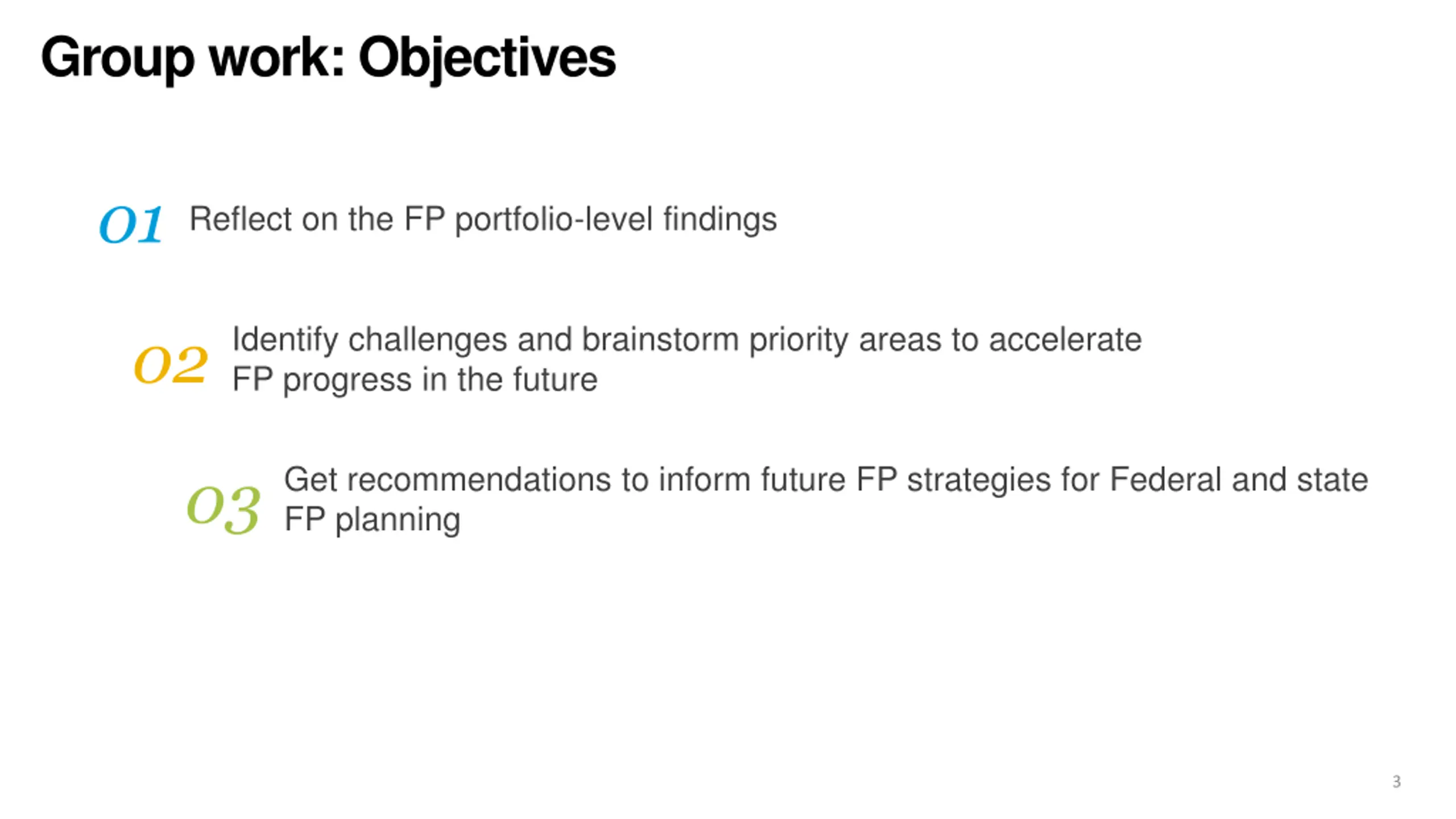 Group work: Objectives

01 Reflect on the FP portfolio-level findings

02 Identify challenges and brainstorm priority areas to accelerate FP progress in the future

03 Get recommendations to inform future FP strategies for Federal and state FP planning

3